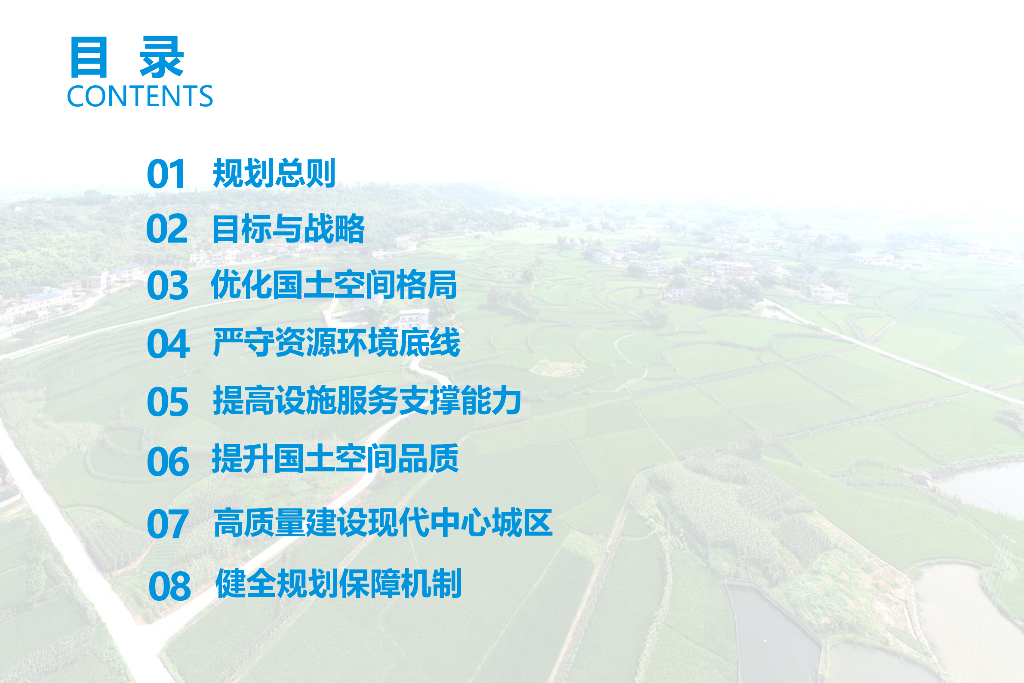 目 录
CONTENTS

01 规划总则
02 目标与战略
03 优化国土空间格局
04 严守资源环境底线
05 提高设施服务支撑能力
06 提升国土空间品质
07 高质量建设现代中心城区
08 健全规划保障机制